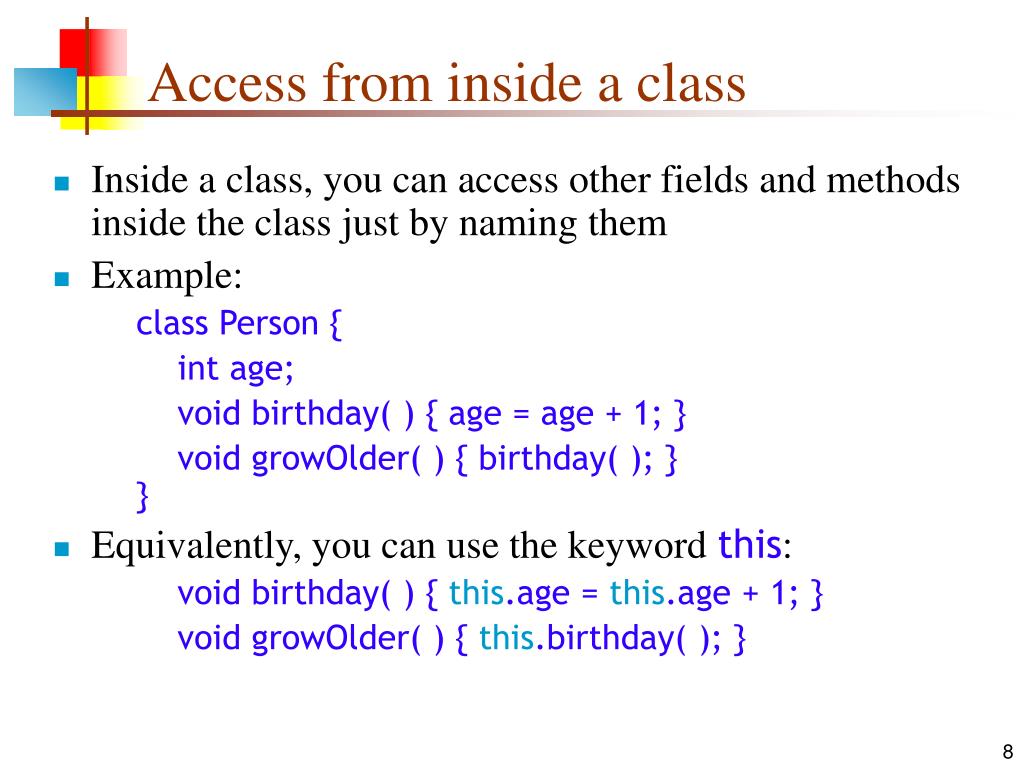 Access from inside a class

Inside a class, you can access other fields and methods inside the class just by naming them

Example:

class Person {
int age;
void birthday( ) { age = age + 1; }
void growOlder( ) { birthday( ); }
}

Equivalently, you can use the keyword this:

void birthday( ) { this.age = this.age + 1; }
void growOlder( ) { this.birthday( ); }

8